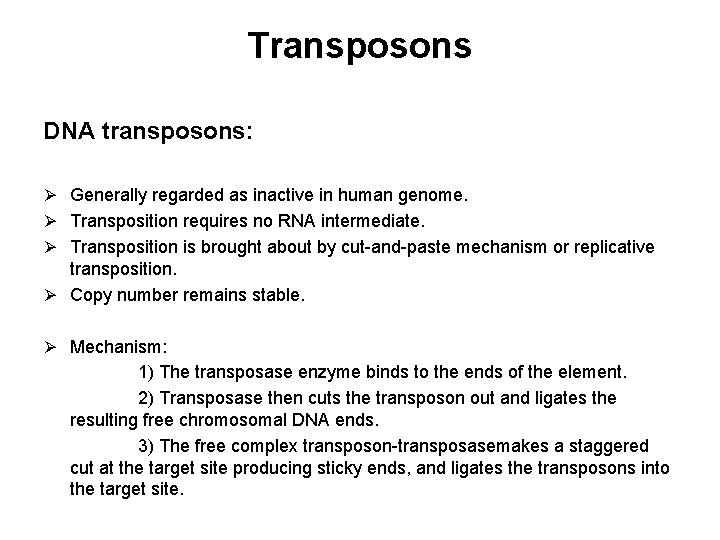 Transposons

DNA transposons:

➢ Generally regarded as inactive in human genome.
➢ Transposition requires no RNA intermediate.
➢ Transposition is brought about by cut-and-paste mechanism or replicative transposition.
➢ Copy number remains stable.

➢ Mechanism:
1) The transposase enzyme binds to the ends of the element.
2) Transposase then cuts the transposon out and ligates the resulting free chromosomal DNA ends.
3) The free complex transposon-transposasemakes a staggered cut at the target site producing sticky ends, and ligates the transposons into the target site.